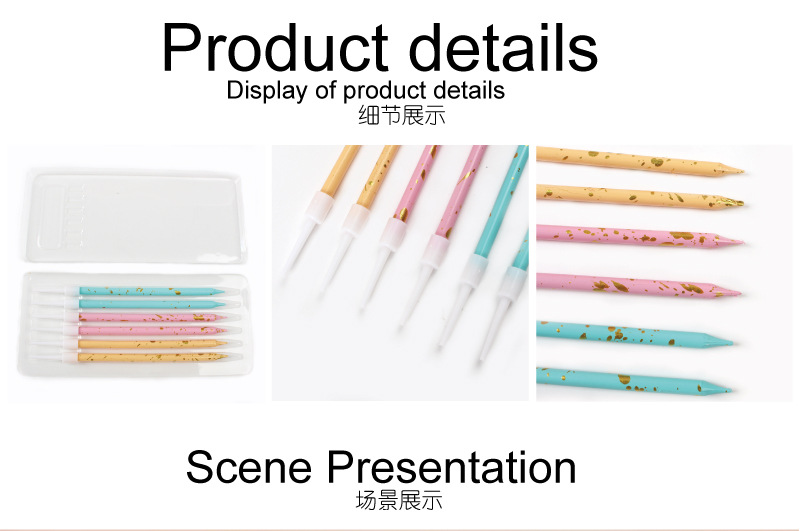 Product details
Display of product details
细节展示

Scene Presentation
场景展示